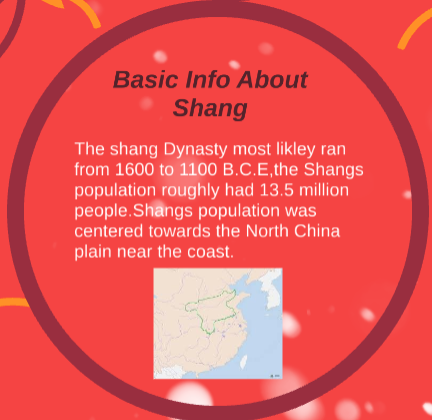 Basic Info About Shang

The shang Dynasty most likley ran from 1600 to 1100 B.C.E,the Shangs population roughly had 13.5 million people.Shangs population was centered towards the North China plain near the coast.